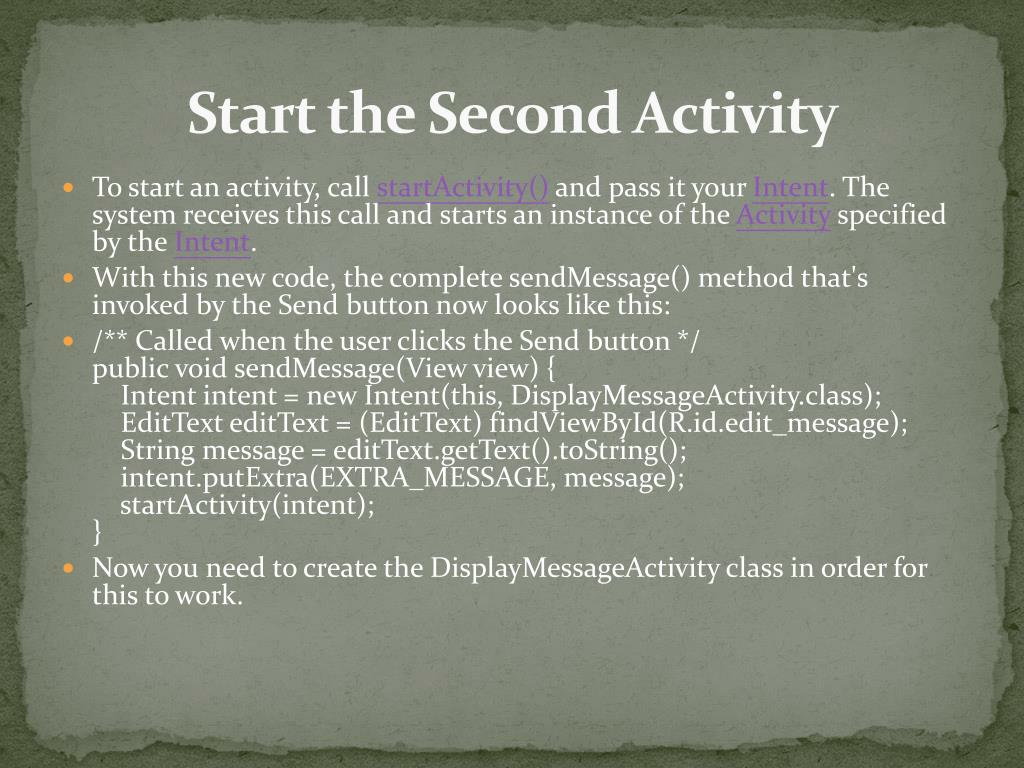 Start the Second Activity

To start an activity, call startActivity() and pass it your Intent. The system receives this call and starts an instance of the Activity specified by the Intent.

With this new code, the complete sendMessage() method that's invoked by the Send button now looks like this:

/** Called when the user clicks the Send button */
public void sendMessage(View view) {
Intent intent = new Intent(this, DisplayMessageActivity.class);
EditText editText = (EditText) findViewById(R.id.edit_message);
String message = editText.getText().toString();
intent.putExtra(EXTRA_MESSAGE, message);
startActivity(intent);
}

Now you need to create the DisplayMessageActivity class in order for this to work.